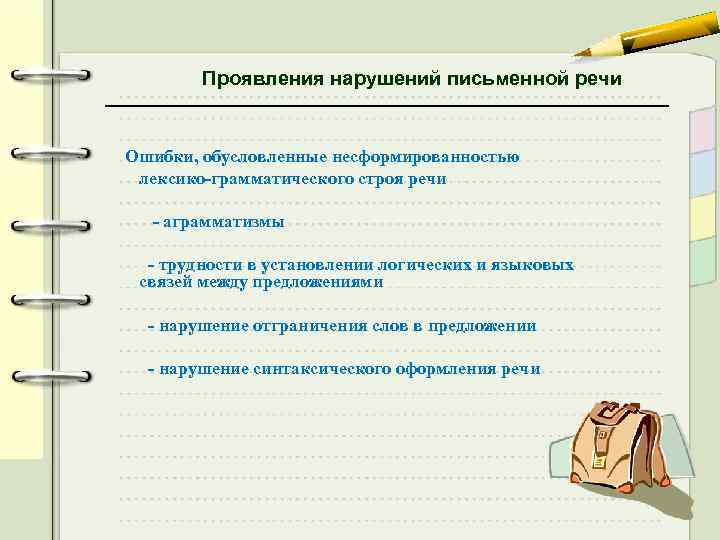 Проявления нарушений письменной речи

Ошибки, обусловленные несформированностью лексико-грамматического строя речи

- аграмматизмы

- трудности в установлении логических и языковых связей между предложениями

- нарушение отграничения слов в предложении

- нарушение синтаксического оформления речи